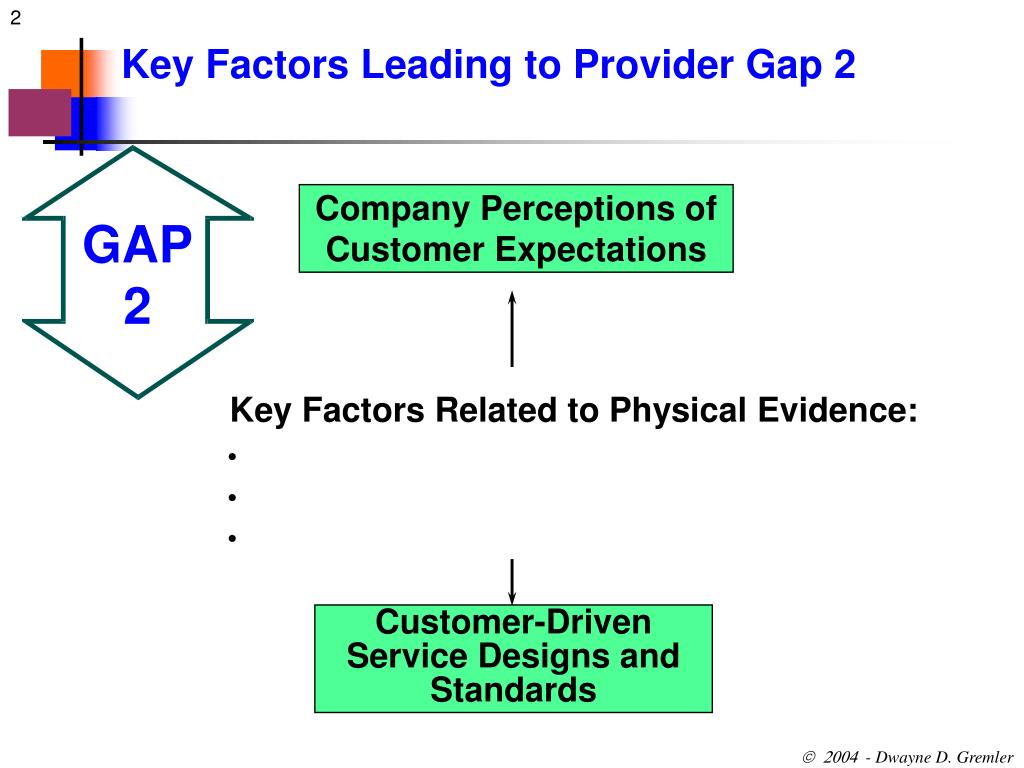 2

Key Factors Leading to Provider Gap 2

GAP 2

Company Perceptions of Customer Expectations

Key Factors Related to Physical Evidence:
•
•
•

Customer-Driven Service Designs and Standards

© 2004 - Dwayne D. Gremler